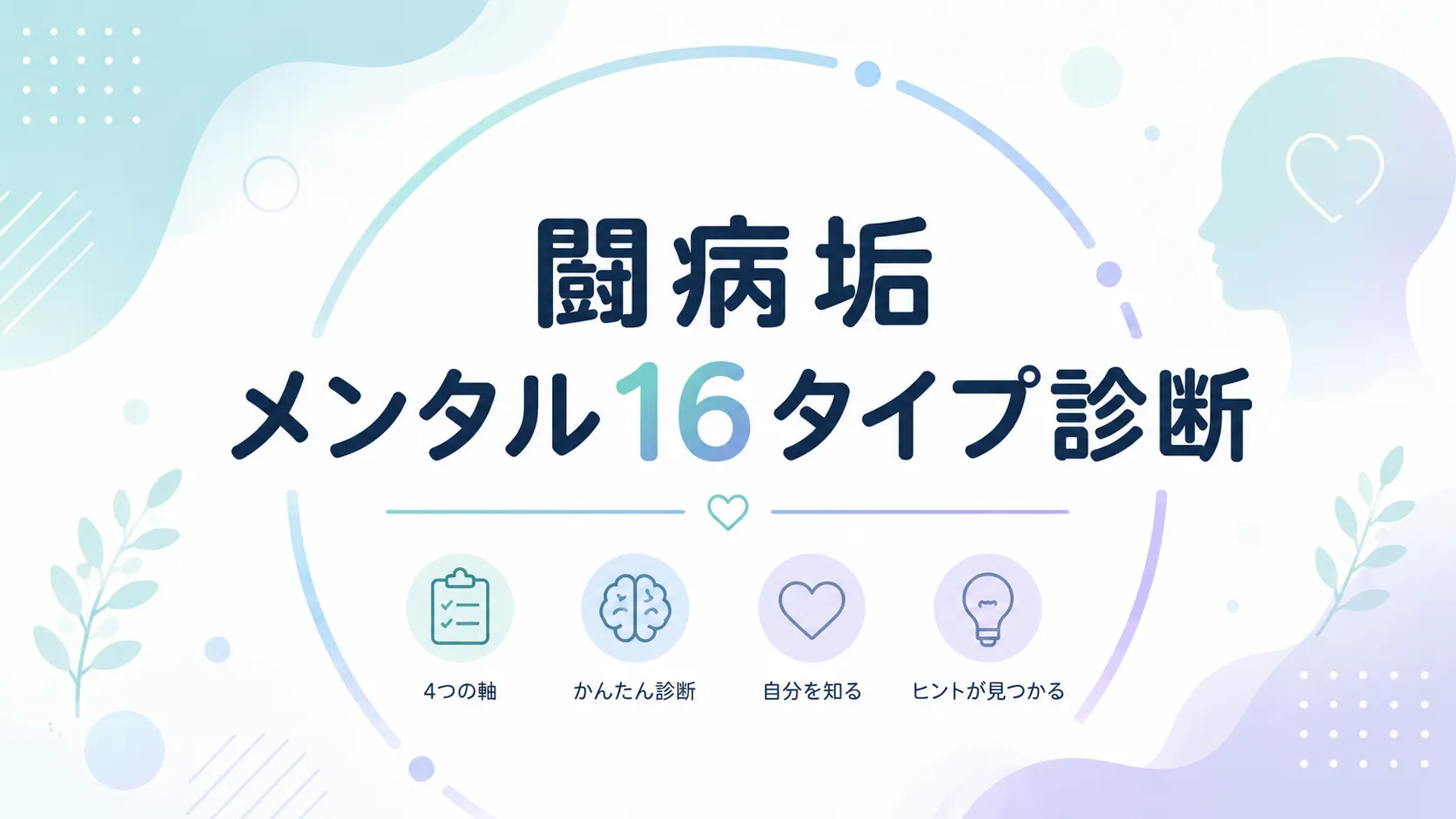 闘病垢
メンタル16タイプ診断

4つの軸
かんたん診断
自分を知る
ヒントが見つかる